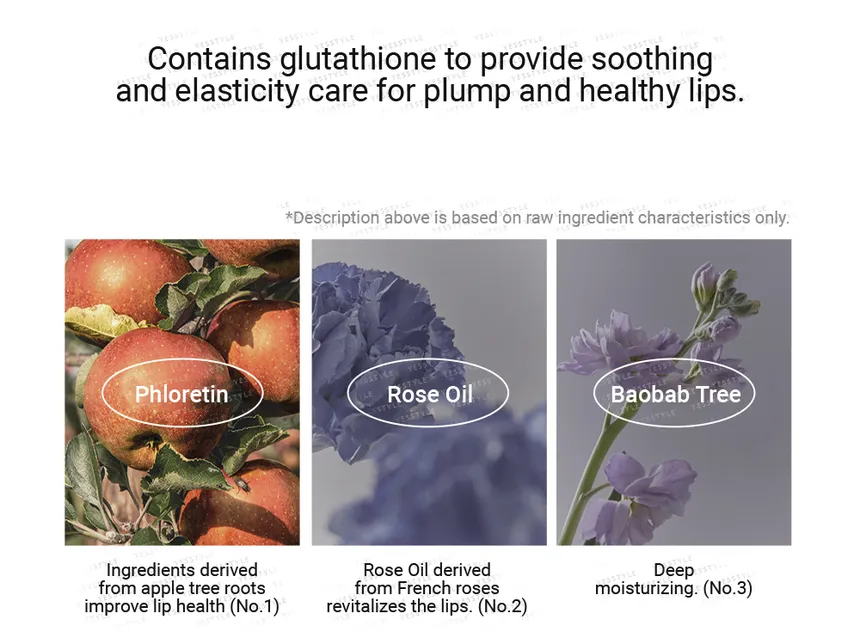 Contains glutathione to provide soothing and elasticity care for plump and healthy lips.

*Description above is based on raw ingredient characteristics only.

Phloretin

Rose Oil

Baobab Tree

Ingredients derived from apple tree roots improve lip health (No.1)

Rose Oil derived from French roses revitalizes the lips. (No.2)

Deep moisturizing. (No.3)